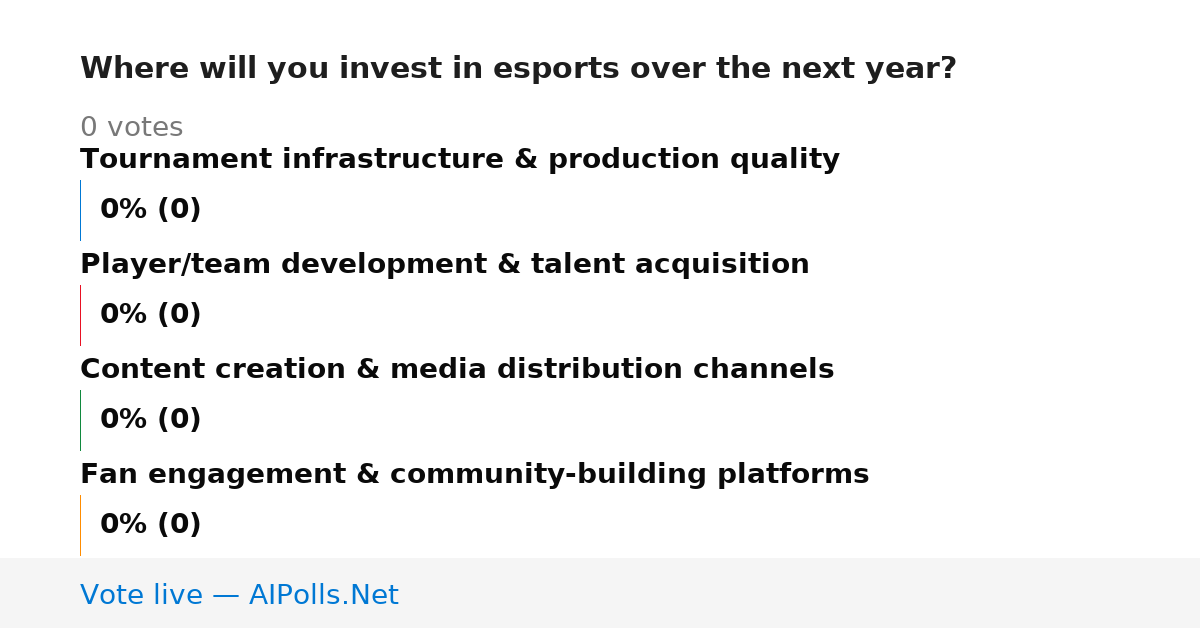 Where will you invest in esports over the next year?

0 votes

Tournament infrastructure & production quality

0% (0)

Player/team development & talent acquisition

0% (0)

Content creation & media distribution channels

0% (0)

Fan engagement & community-building platforms

0% (0)

Vote live — AIPolls.Net